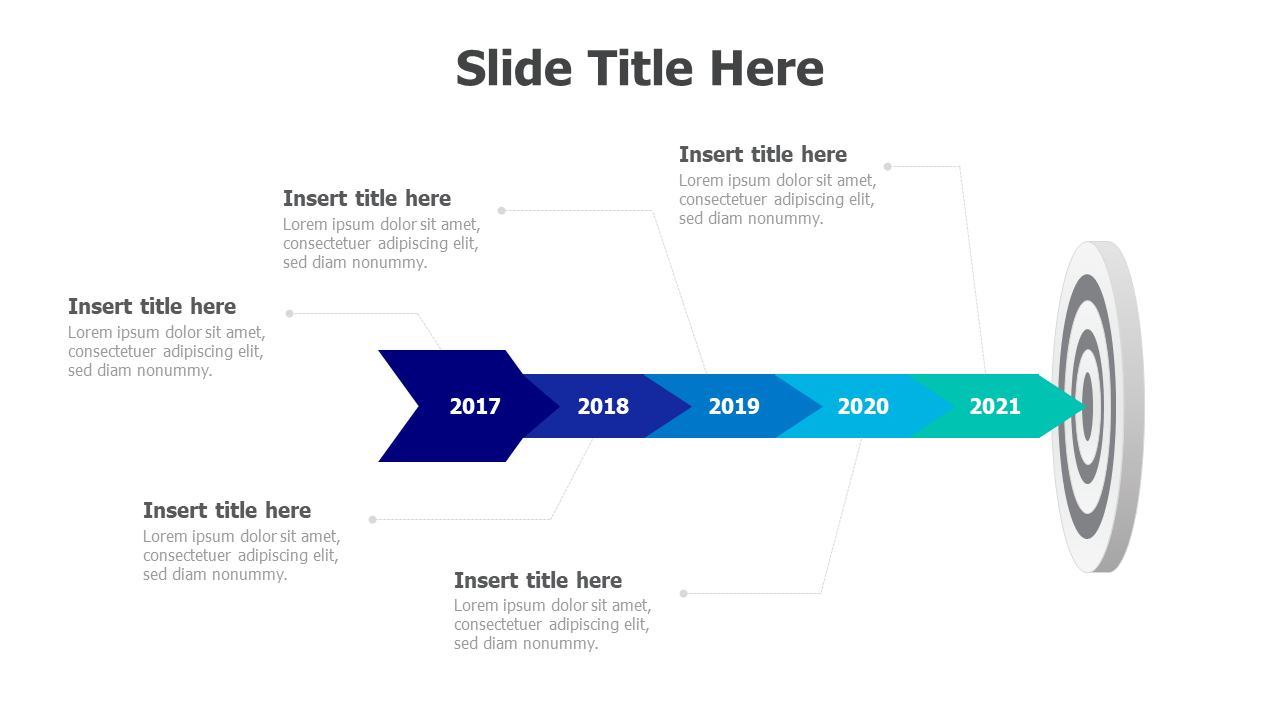 Slide Title Here

Insert title here
Lorem ipsum dolor sit amet, consectetuer adipiscing elit, sed diam nonummy.

Insert title here
Lorem ipsum dolor sit amet, consectetuer adipiscing elit, sed diam nonummy.

Insert title here
Lorem ipsum dolor sit amet, consectetuer adipiscing elit, sed diam nonummy.

2017 2018 2019 2020 2021

Insert title here
Lorem ipsum dolor sit amet, consectetuer adipiscing elit, sed diam nonummy.

Insert title here
Lorem ipsum dolor sit amet, consectetuer adipiscing elit, sed diam nonummy.